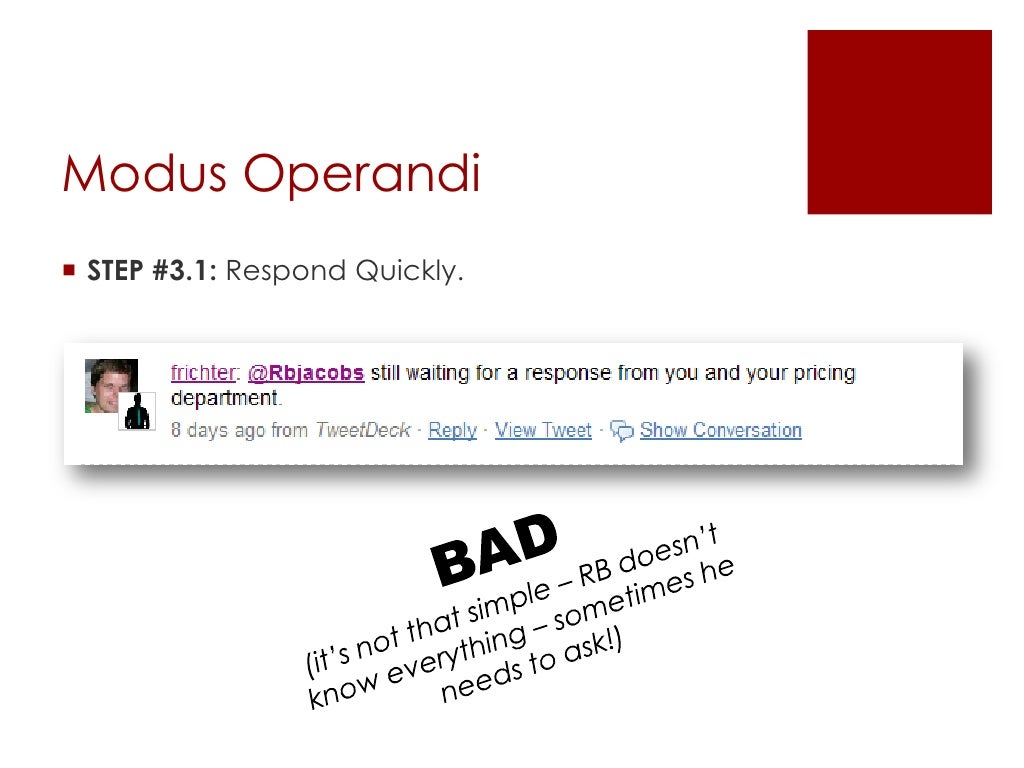 Modus Operandi

STEP #3.1: Respond Quickly.

frichter: @Rbjacobs still waiting for a response from you and your pricing department.
8 days ago from TweetDeck · Reply · View Tweet · Show Conversation

BAD
(it's not that simple – RB doesn't know everything – sometimes he needs to ask!)